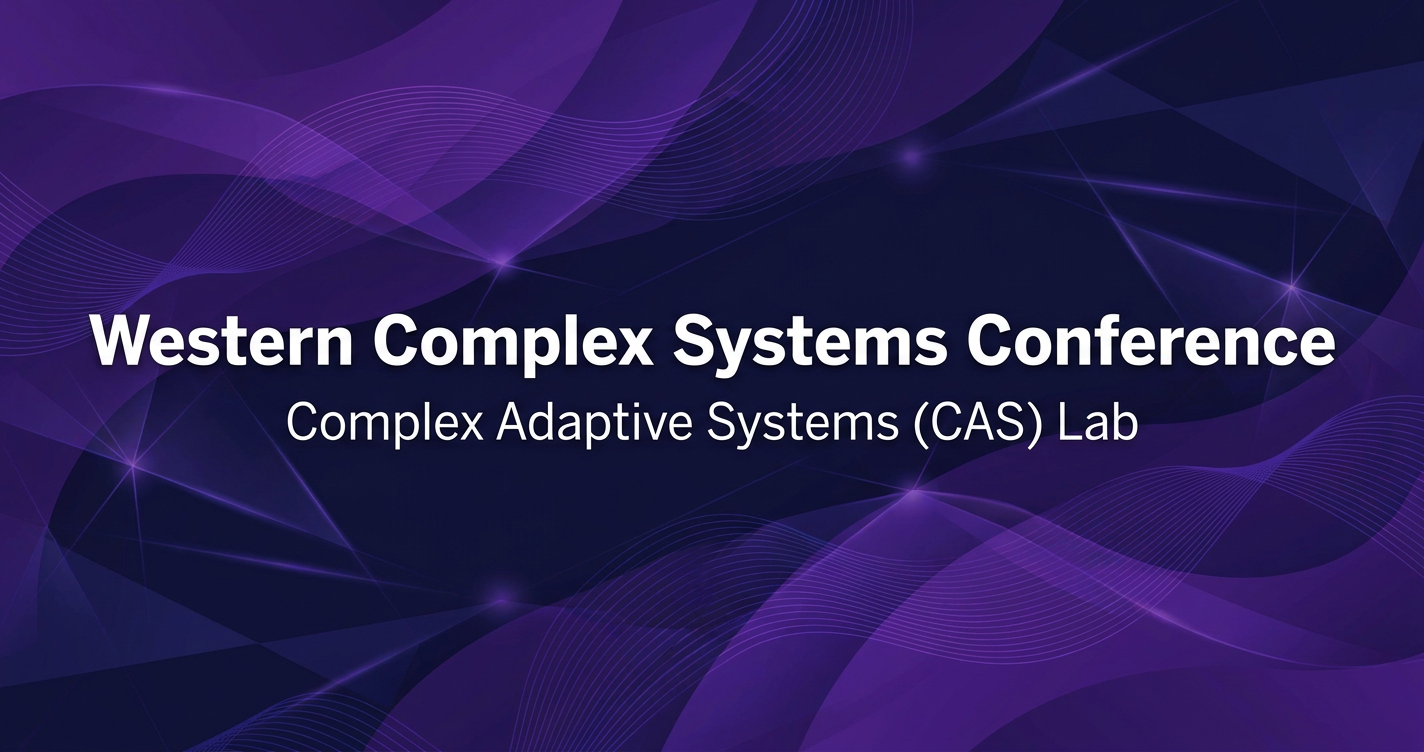 Western Complex Systems Conference
Complex Adaptive Systems (CAS) Lab